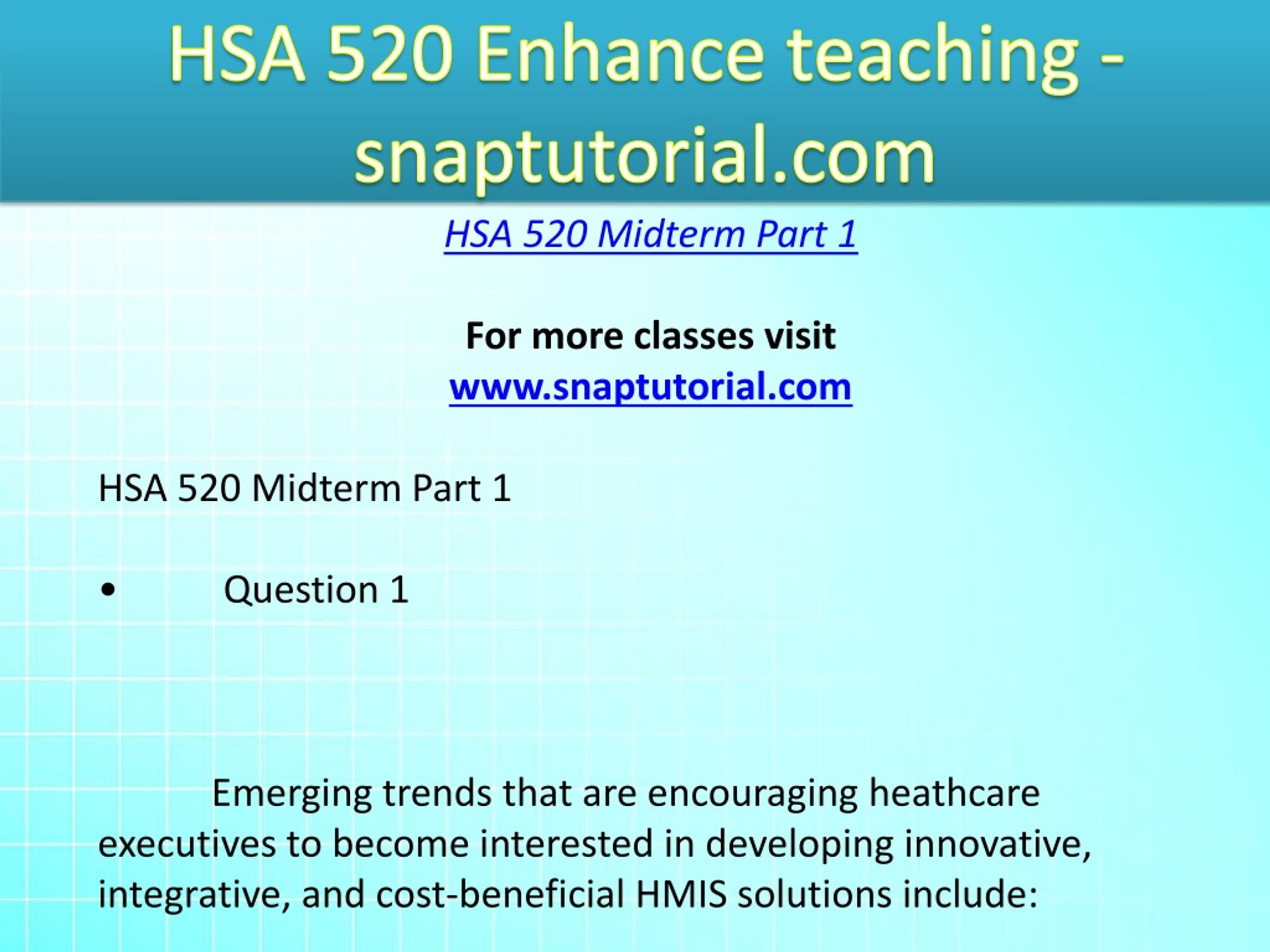 HSA 520 Enhance teaching - snaptutorial.com

HSA 520 Midterm Part 1

For more classes visit
www.snaptutorial.com

HSA 520 Midterm Part 1

• Question 1

Emerging trends that are encouraging heathcare executives to become interested in developing innovative, integrative, and cost-beneficial HMIS solutions include: